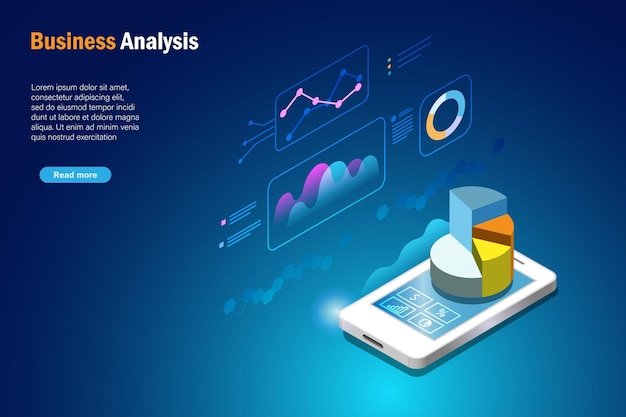 Business Analysis

Lorem ipsum dolor sit amet, consectetur adipiscing elit, sed do eiusmod tempor incidi dunt ut labore et dolore magna aliqua. Ut enim ad minim venia quis nostrud exercitation

Read more

$

%